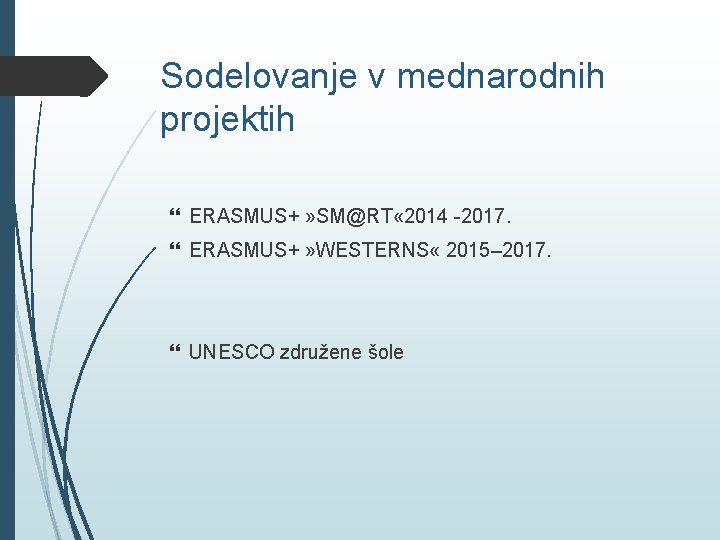 Sodelovanje v mednarodnih projektih

ERASMUS+ »SM@RT«2014 -2017.
ERASMUS+ »WESTERNS« 2015–2017.

UNESCO združene šole